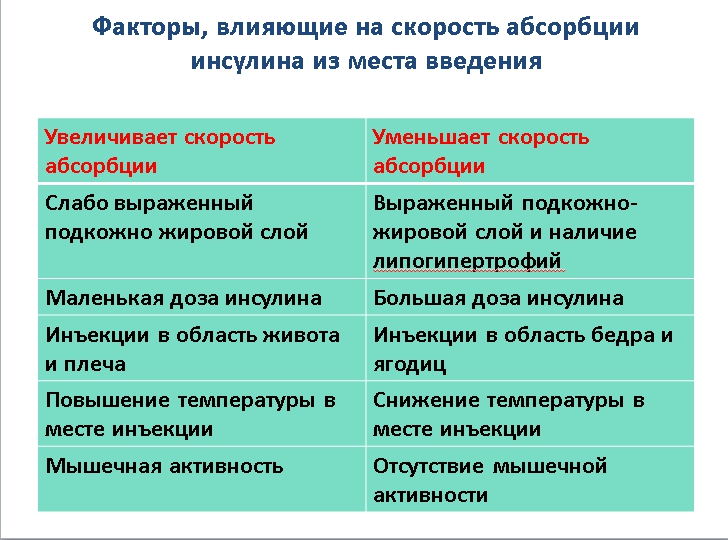 Факторы, влияющие на скорость абсорбции инсулина из места введения

| Увеличивает скорость абсорбции | Уменьшает скорость абсорбции |
|---|---|
| Слабо выраженный подкожно жировой слой | Выраженный подкожно-жировой слой и наличие липогипертрофий |
| Маленькая доза инсулина | Большая доза инсулина |
| Инъекции в область живота и плеча | Инъекции в область бедра и ягодиц |
| Повышение температуры в месте инъекции | Снижение температуры в месте инъекции |
| Мышечная активность | Отсутствие мышечной активности |